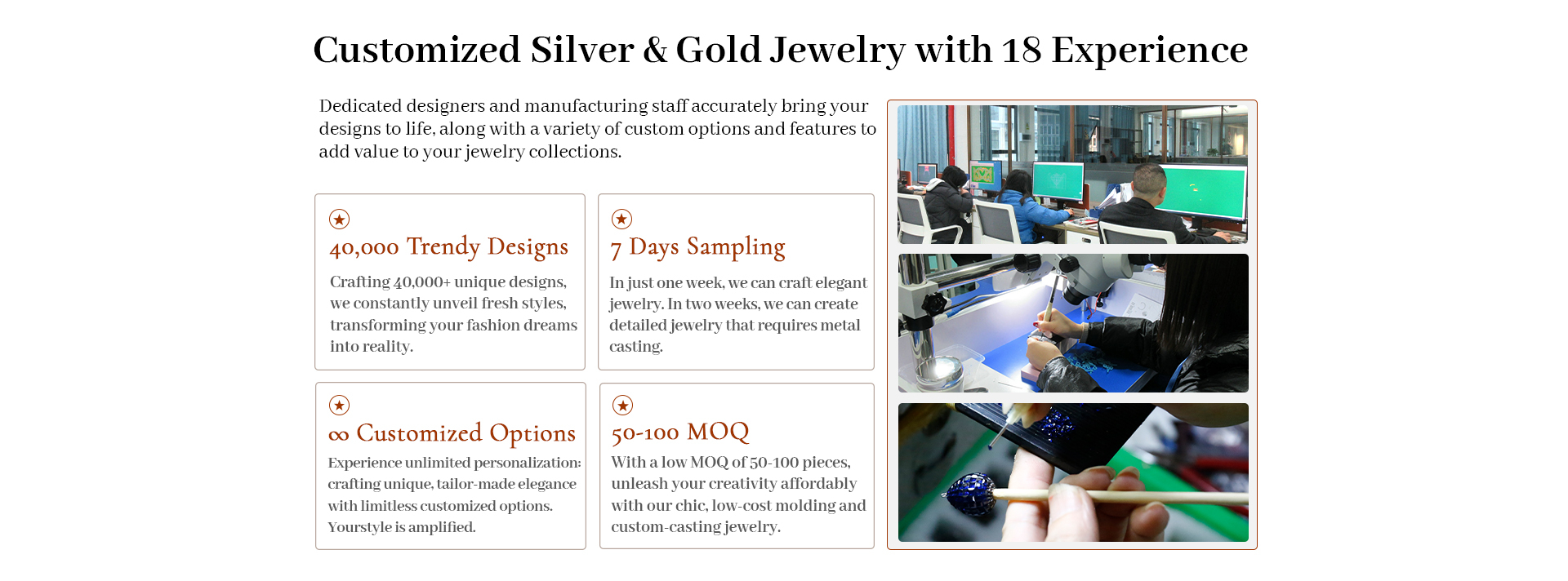 Customized Silver & Gold Jewelry with 18 Experience

Dedicated designers and manufacturing staff accurately bring your designs to life, along with a variety of custom options and features to add value to your jewelry collections.

40,000 Trendy Designs

Crafting 40,000+ unique designs, we constantly unveil fresh styles, transforming your fashion dreams into reality.

7 Days Sampling

In just one week, we can craft elegant jewelry. In two weeks, we can create detailed jewelry that requires metal casting.

∞ Customized Options

Experience unlimited personalization: crafting unique, tailor-made elegance with limitless customized options. Yourstyle is amplified.

50-100 MOQ

With a low MOQ of 50-100 pieces, unleash your creativity affordably with our chic, low-cost molding and custom-casting jewelry.